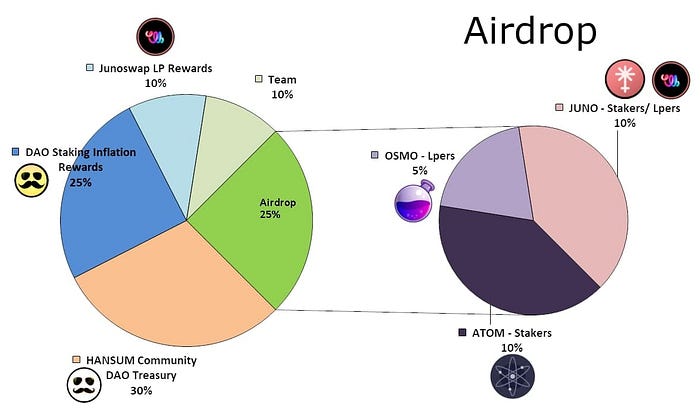 Airdrop

Junoswap LP Rewards
10%

Team
10%

DAO Staking Inflation Rewards
25%

Airdrop
25%

HANSUM Community DAO Treasury
30%

JUNO - Stakers/ Lpers
10%

OSMO - Lpers
5%

ATOM - Stakers
10%